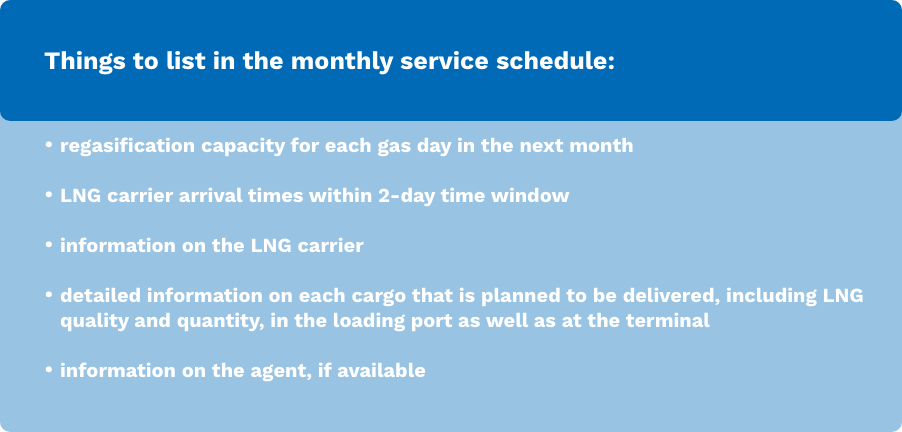 Things to list in the monthly service schedule:

• regasification capacity for each gas day in the next month

• LNG carrier arrival times within 2-day time window

• information on the LNG carrier

• detailed information on each cargo that is planned to be delivered, including LNG quality and quantity, in the loading port as well as at the terminal

• information on the agent, if available